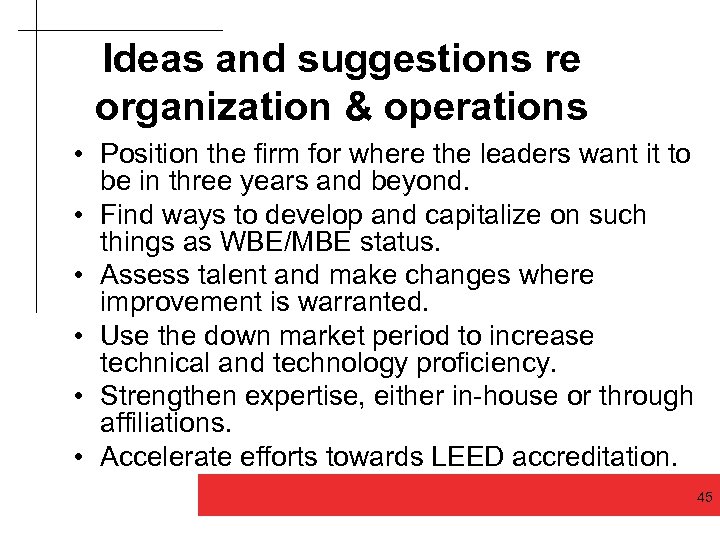 Ideas and suggestions re organization & operations

• Position the firm for where the leaders want it to be in three years and beyond.
• Find ways to develop and capitalize on such things as WBE/MBE status.
• Assess talent and make changes where improvement is warranted.
• Use the down market period to increase technical and technology proficiency.
• Strengthen expertise, either in-house or through affiliations.
• Accelerate efforts towards LEED accreditation.

45